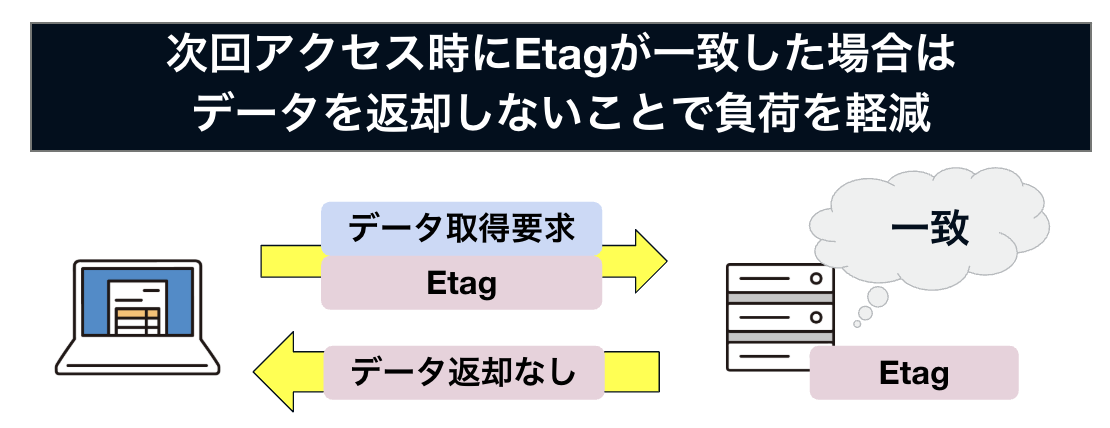 次回アクセス時にEtagが一致した場合は
データを返却しないことで負荷を軽減

データ取得要求

Etag

一致

データ返却なし

Etag